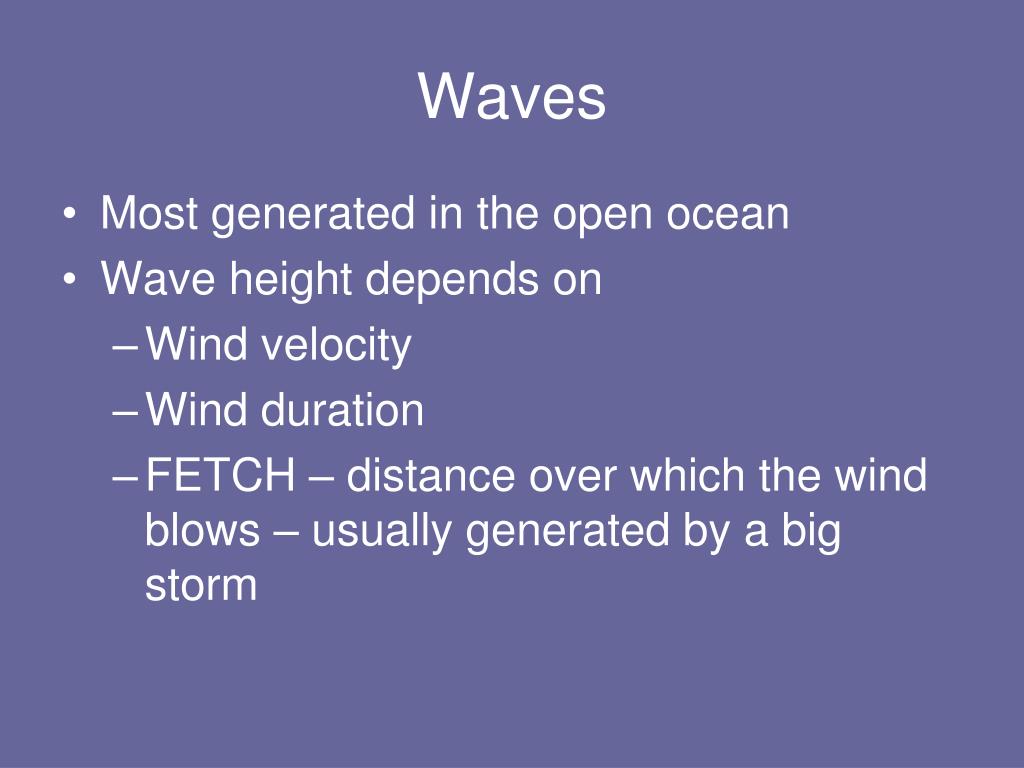 Waves

• Most generated in the open ocean
• Wave height depends on
– Wind velocity
– Wind duration
– FETCH – distance over which the wind blows – usually generated by a big storm